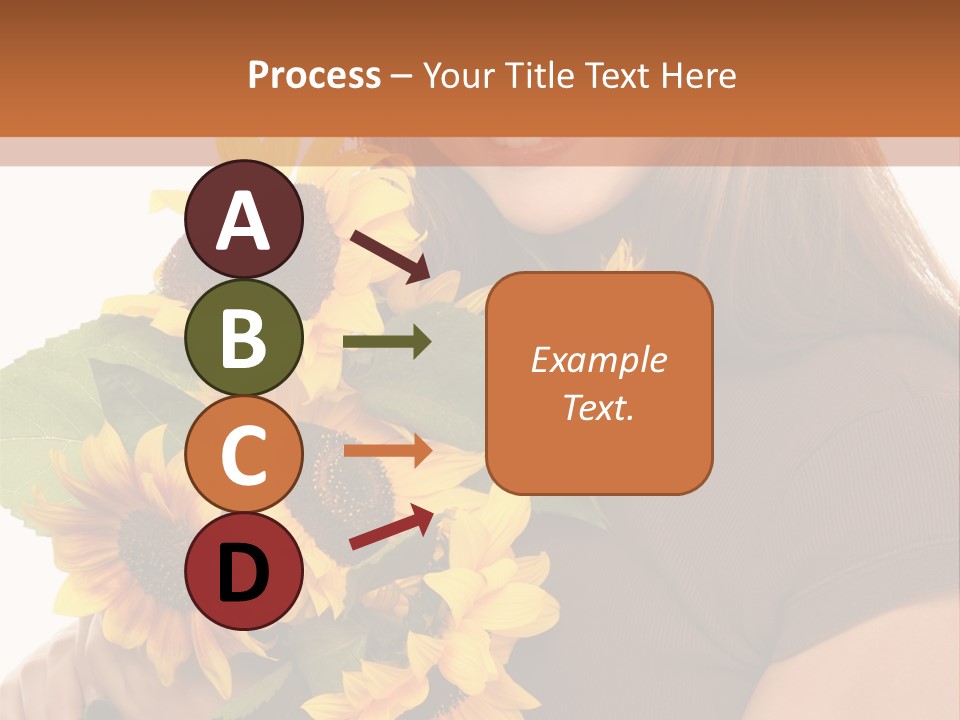 Process – Your Title Text Here

A

B

C

D

Example Text.